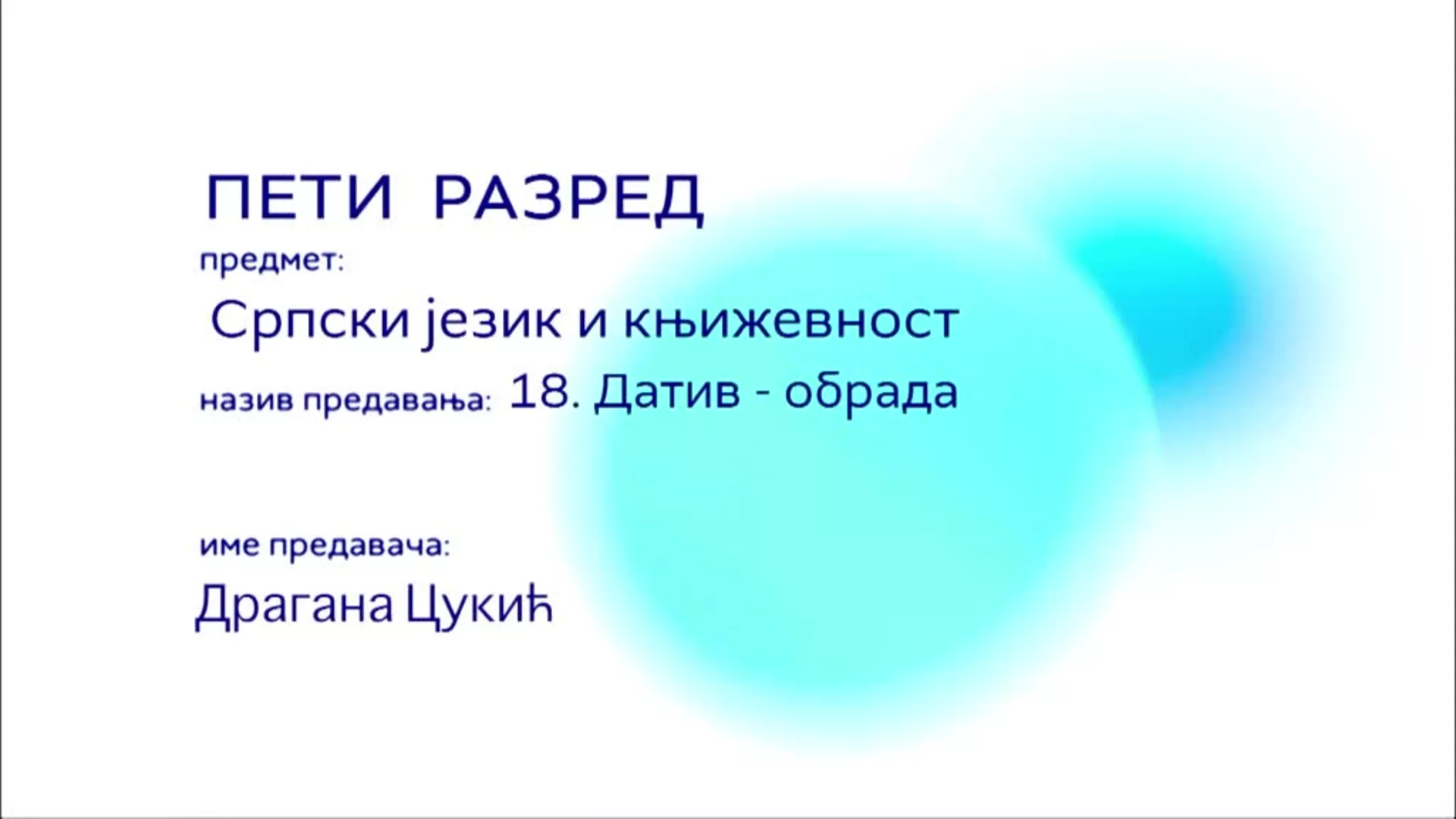 ПЕТИ РАЗРЕД

предмет:

Српски језик и књижевност

назив предавања: 18. Датив - обрада

име предавача:

Драгана Цукић